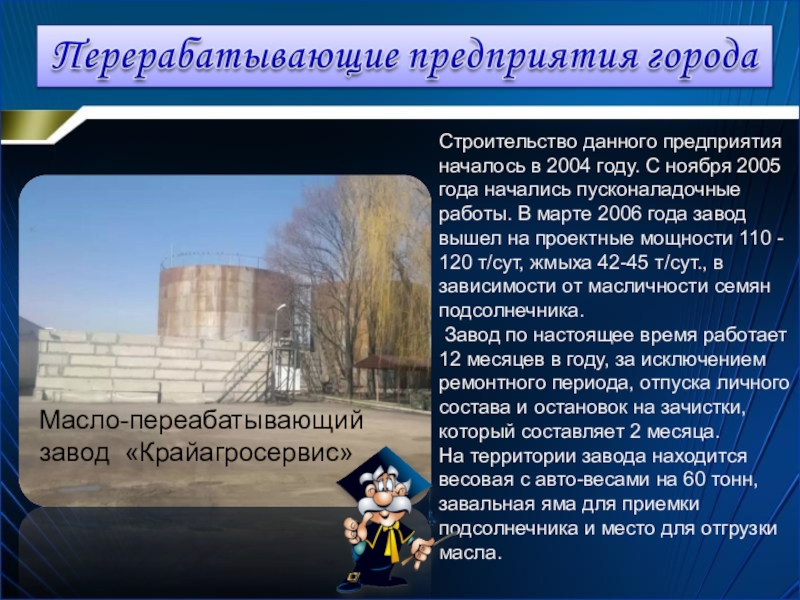 Перерабатывающие предприятия города

Масло-переабатывающий завод «Крайагросервис»

Строительство данного предприятия началось в 2004 году. С ноября 2005 года начались пусконаладочные работы. В марте 2006 года завод вышел на проектные мощности 110 - 120 т/сут, жмыха 42-45 т/сут., в зависимости от масличности семян подсолнечника.

Завод по настоящее время работает 12 месяцев в году, за исключением ремонтного периода, отпуска личного состава и остановок на зачистки, который составляет 2 месяца.

На территории завода находится весовая с авто-весами на 60 тонн, завальная яма для приемки подсолнечника и место для отгрузки масла.